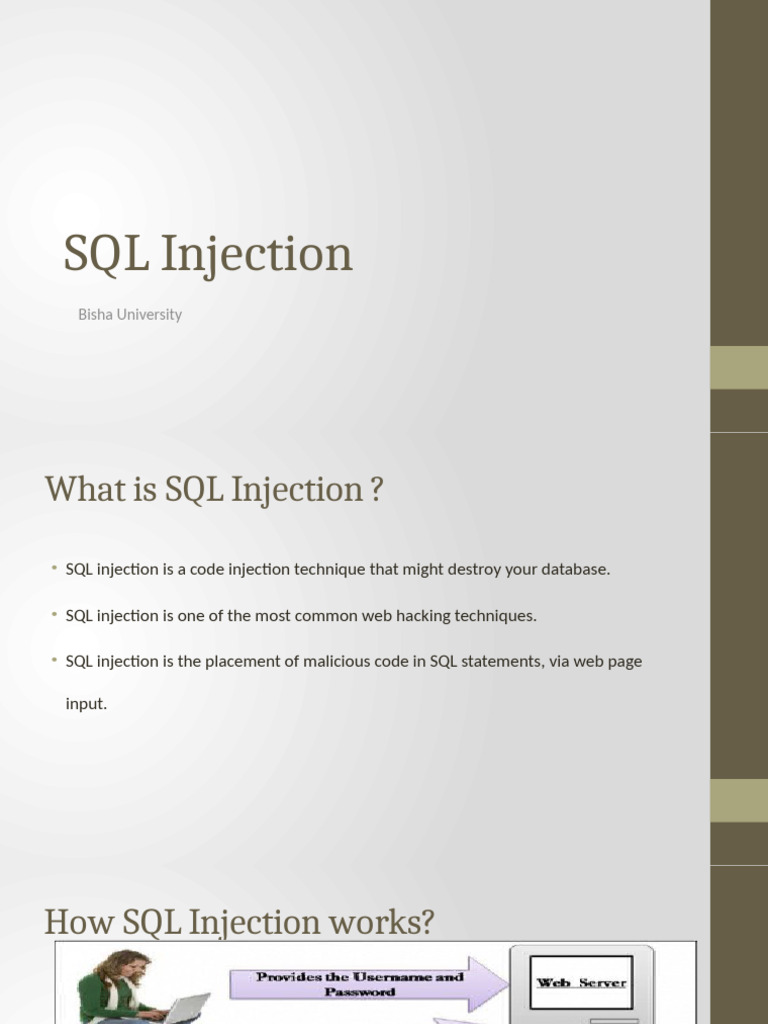 SQL Injection

Bisha University

What is SQL Injection ?

• SQL injection is a code injection technique that might destroy your database.

• SQL injection is one of the most common web hacking techniques.

• SQL injection is the placement of malicious code in SQL statements, via web page input.

How SQL Injection works?

Provides the Username and Password

Web Server